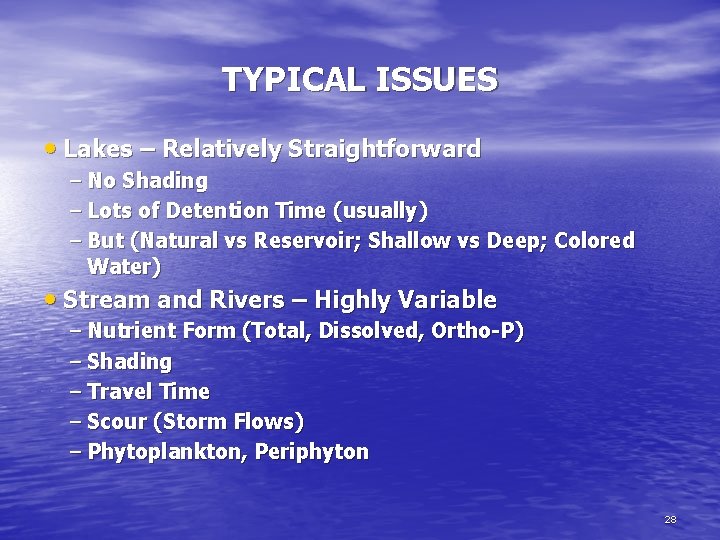 TYPICAL ISSUES

• Lakes – Relatively Straightforward
– No Shading
– Lots of Detention Time (usually)
– But (Natural vs Reservoir; Shallow vs Deep; Colored Water)

• Stream and Rivers – Highly Variable
– Nutrient Form (Total, Dissolved, Ortho-P)
– Shading
– Travel Time
– Scour (Storm Flows)
– Phytoplankton, Periphyton

28